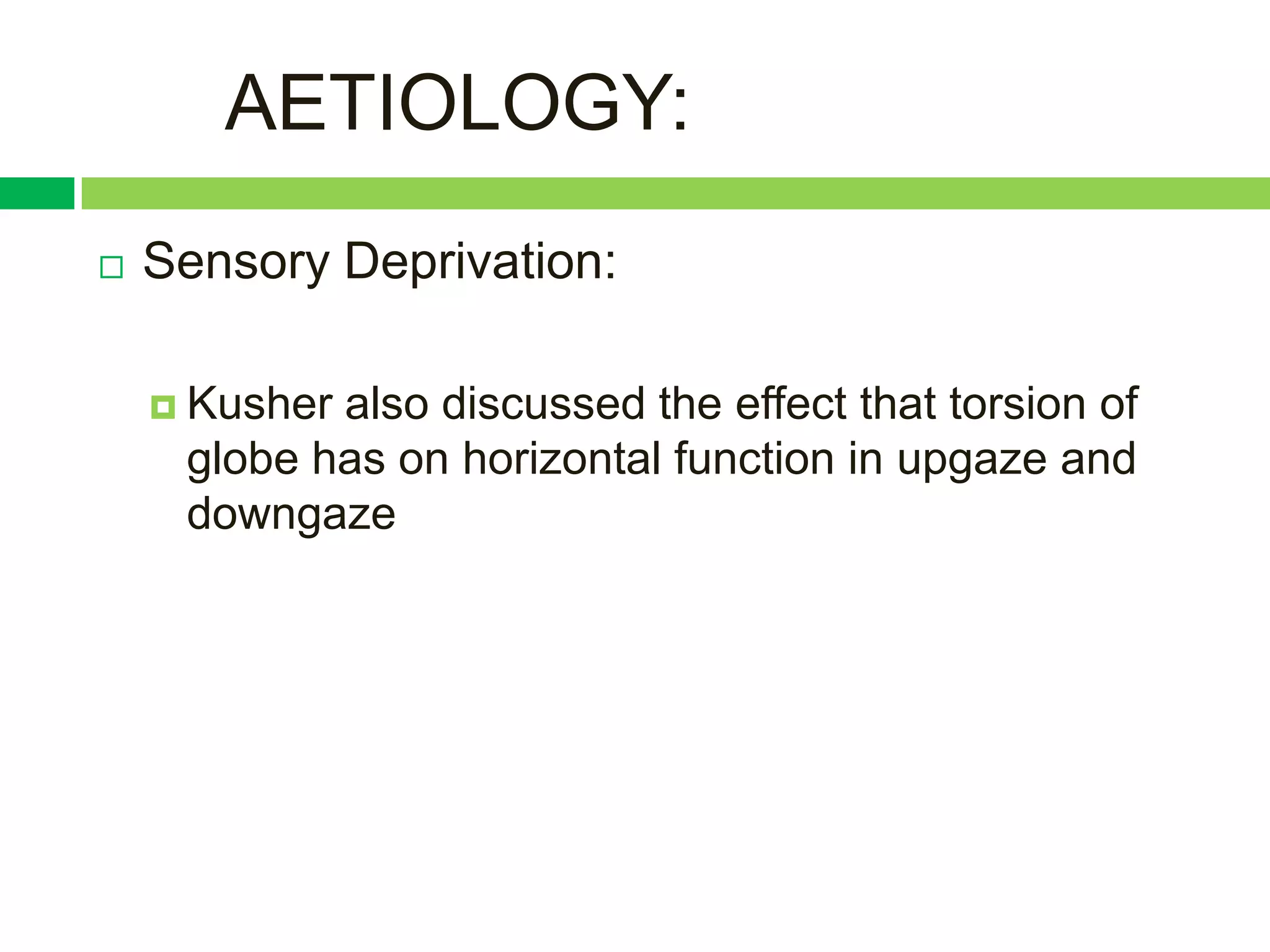 AETIOLOGY:

Sensory Deprivation:

Kusher also discussed the effect that torsion of globe has on horizontal function in upgaze and downgaze